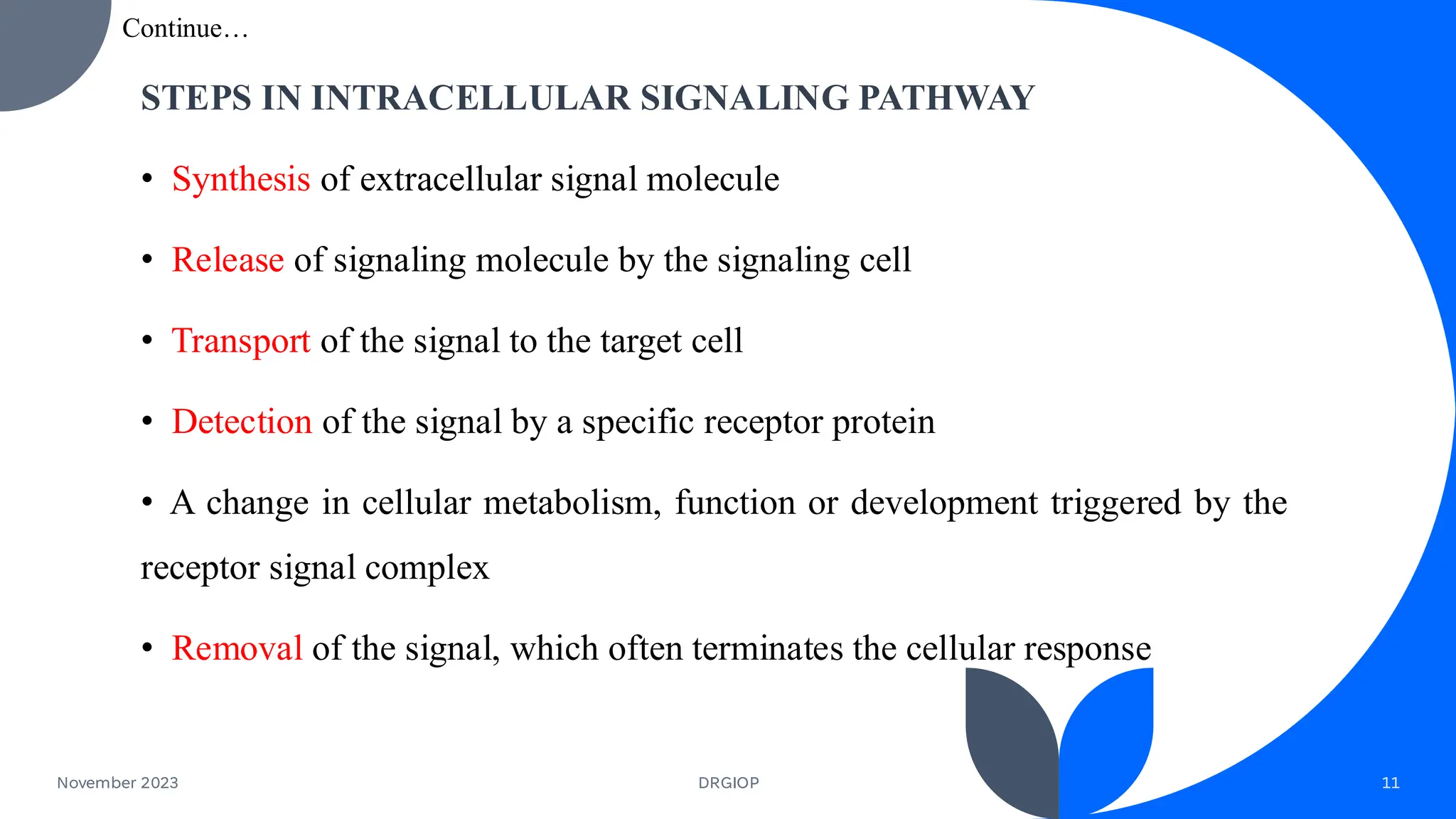 Continue…

STEPS IN INTRACELLULAR SIGNALING PATHWAY

• Synthesis of extracellular signal molecule

• Release of signaling molecule by the signaling cell

• Transport of the signal to the target cell

• Detection of the signal by a specific receptor protein

• A change in cellular metabolism, function or development triggered by the receptor signal complex

• Removal of the signal, which often terminates the cellular response

November 2023

DRGIOP

11